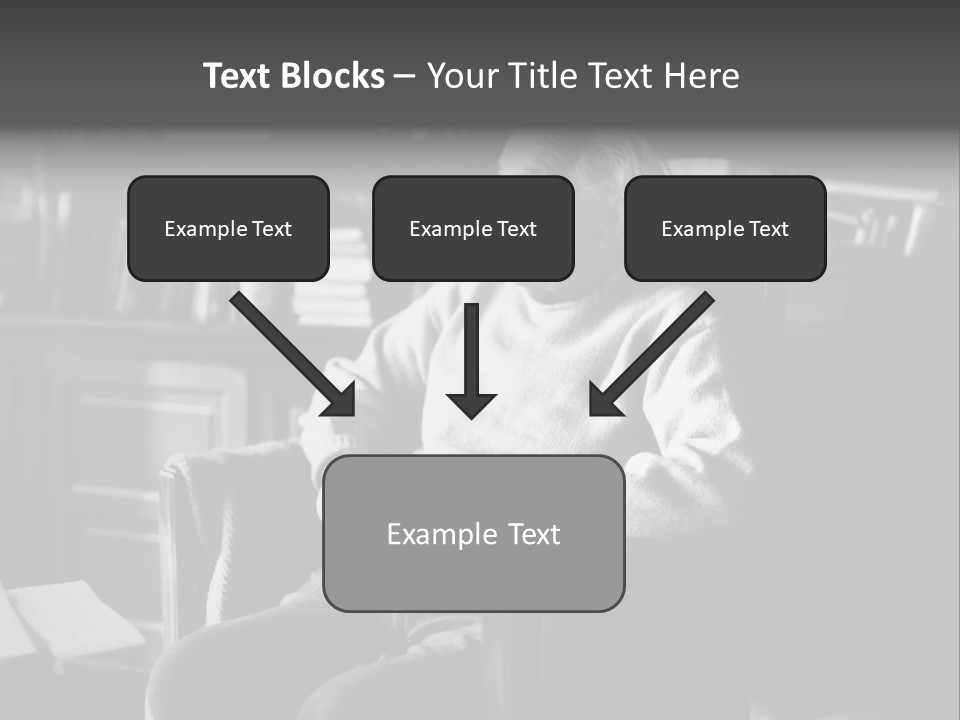 Text Blocks – Your Title Text Here

Example Text

Example Text

Example Text

Example Text